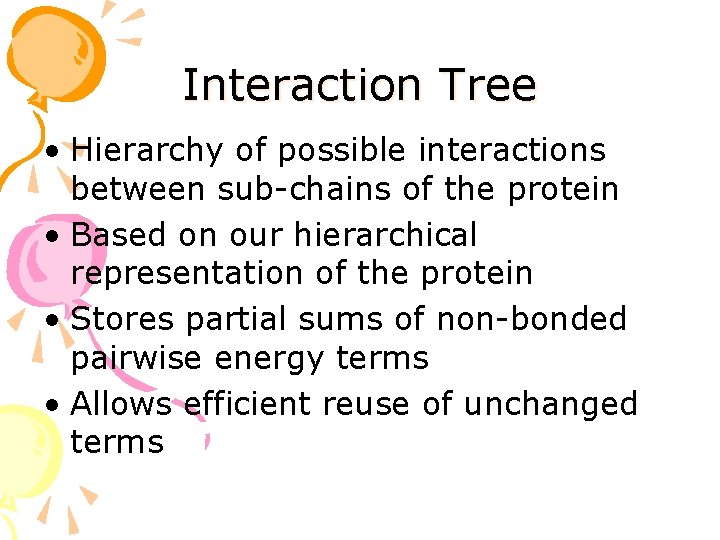 Interaction Tree

• Hierarchy of possible interactions between sub-chains of the protein
• Based on our hierarchical representation of the protein
• Stores partial sums of non-bonded pairwise energy terms
• Allows efficient reuse of unchanged terms